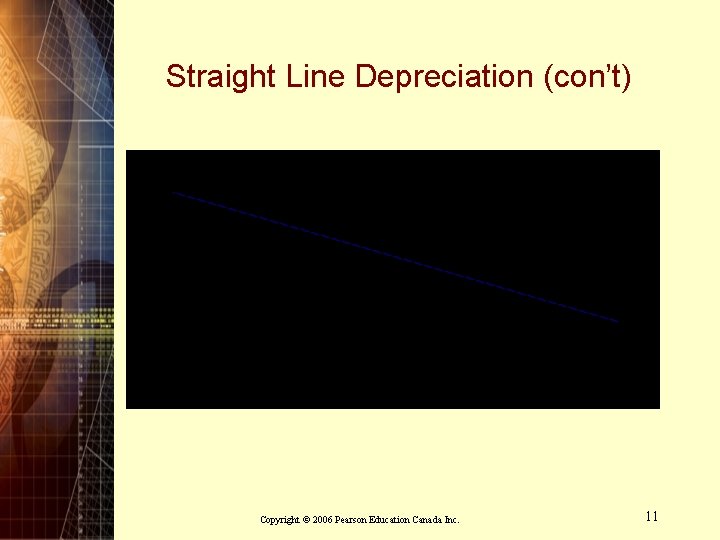 Straight Line Depreciation (con't)

Copyright © 2006 Pearson Education Canada Inc.

11